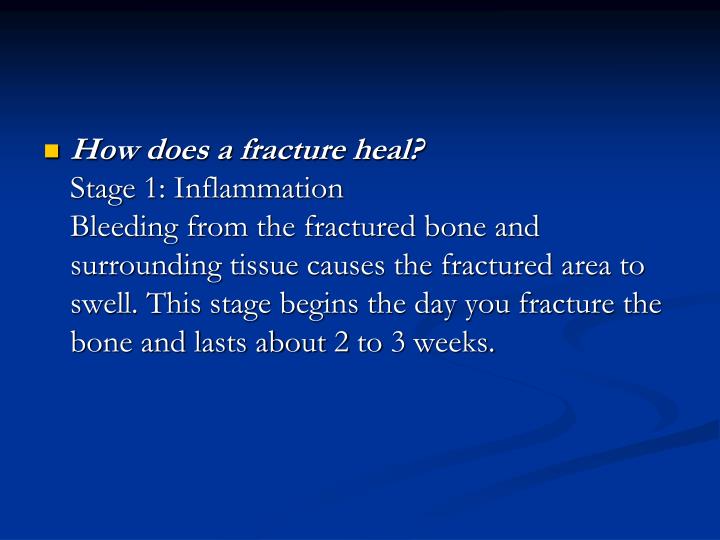 How does a fracture heal?
Stage 1: Inflammation
Bleeding from the fractured bone and surrounding tissue causes the fractured area to swell. This stage begins the day you fracture the bone and lasts about 2 to 3 weeks.